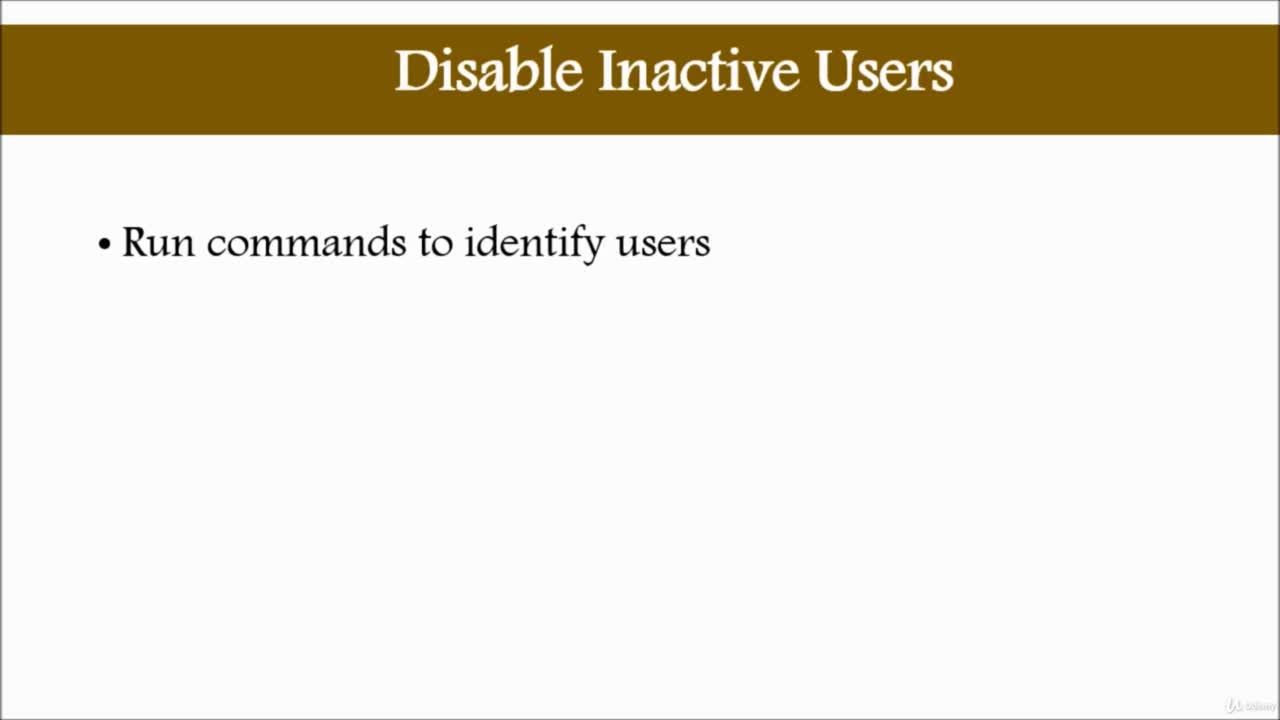 Disable Inactive Users

• Run commands to identify users

Udemy